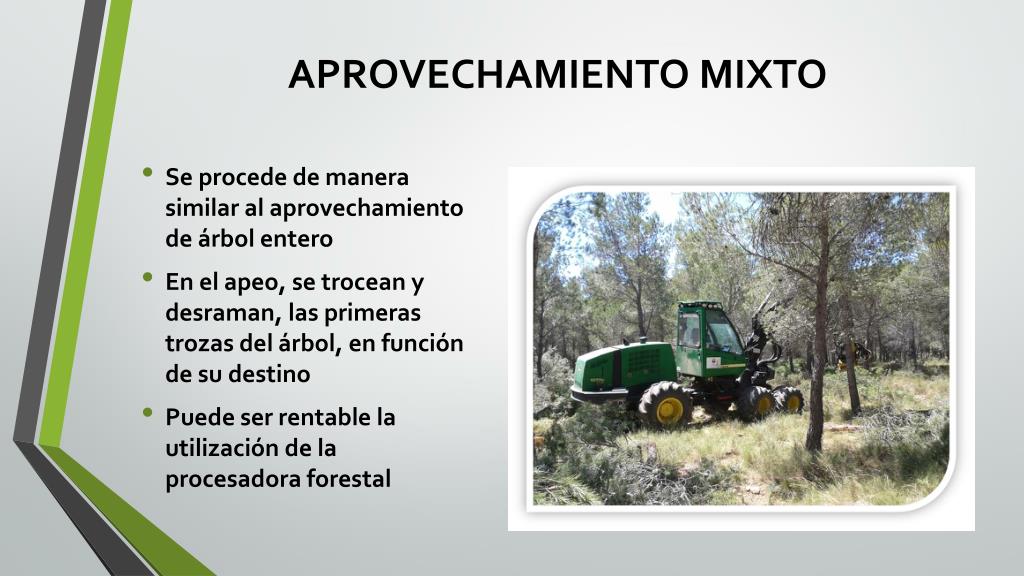 APROVECHAMIENTO MIXTO

• Se procede de manera similar al aprovechamiento de árbol entero

• En el apeo, se trocean y desraman, las primeras trozas del árbol, en función de su destino

• Puede ser rentable la utilización de la procesadora forestal